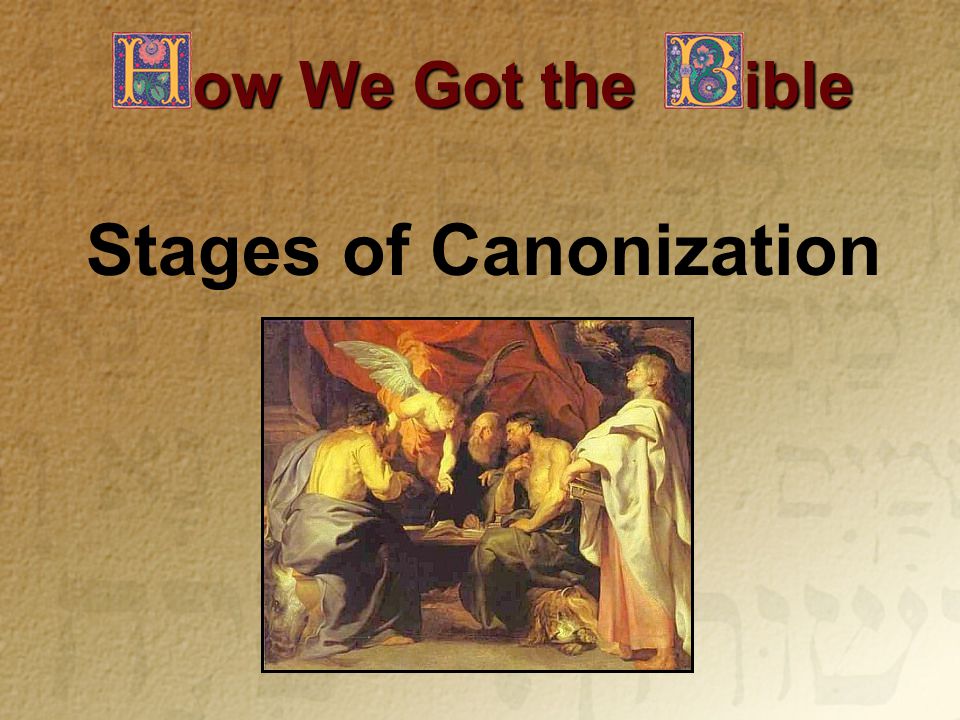 How We Got the Bible

Stages of Canonization